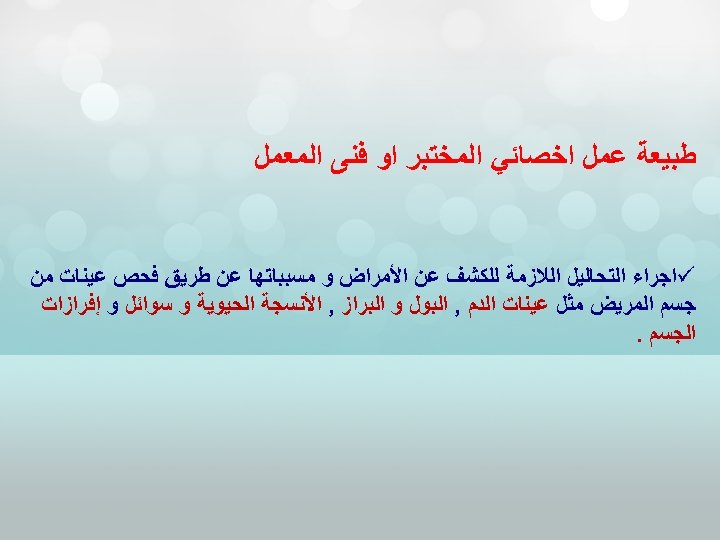 طبيعة عمل اخصائي المختبر او فنى المعمل

✓اجراء التحاليل اللازمة للكشف عن الأمراض و مسبباتها عن طريق فحص عينات من جسم المريض مثل عينات الدم , البول و البراز , الأنسجة الحيوية و سوائل و إفرازات الجسم .